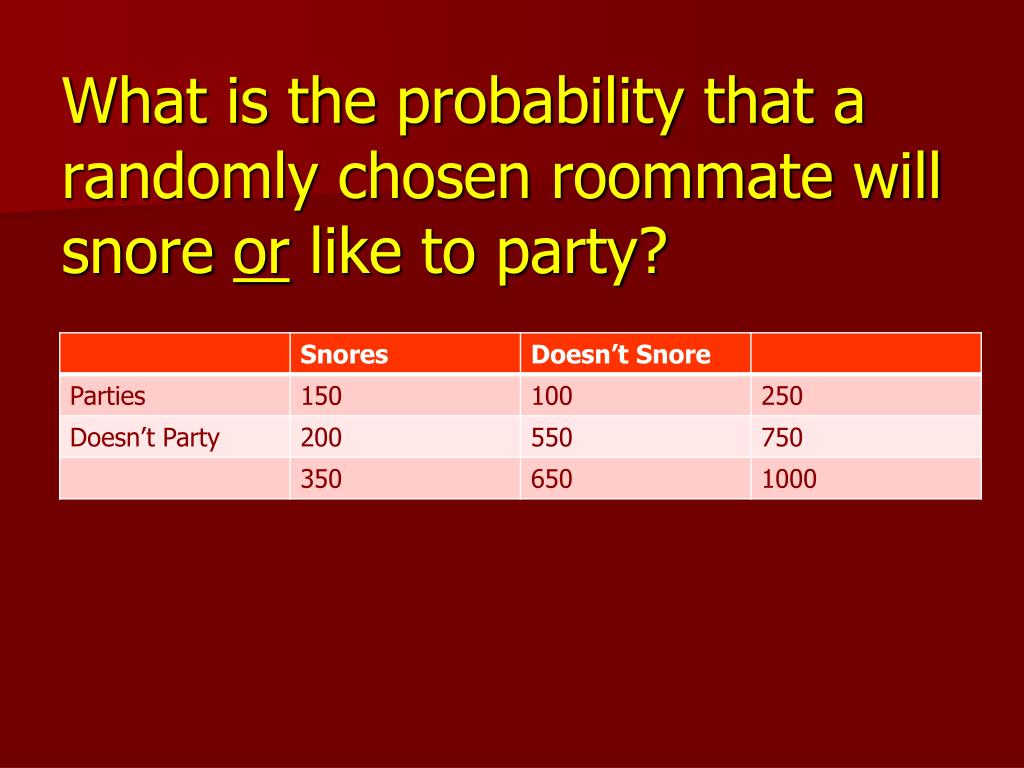 What is the probability that a randomly chosen roommate will snore or like to party?

| | Snores | Doesn’t Snore | |
|---|---|---|---|
| Parties | 150 | 100 | 250 |
| Doesn’t Party | 200 | 550 | 750 |
| | 350 | 650 | 1000 |